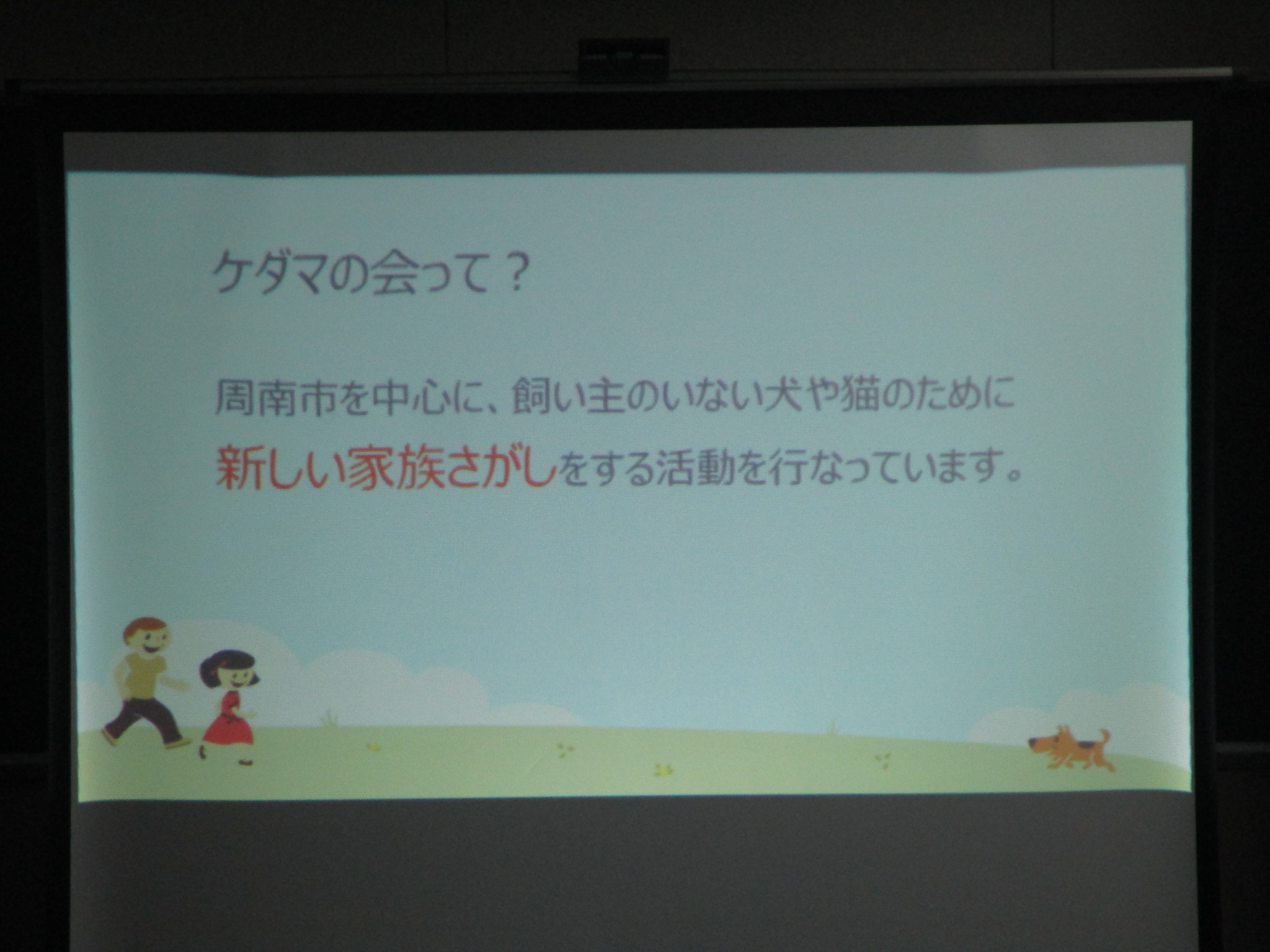 ケダマの会って？

周南市を中心に、飼い主のいない犬や猫のために新しい家族さがしをする活動を行なっています。